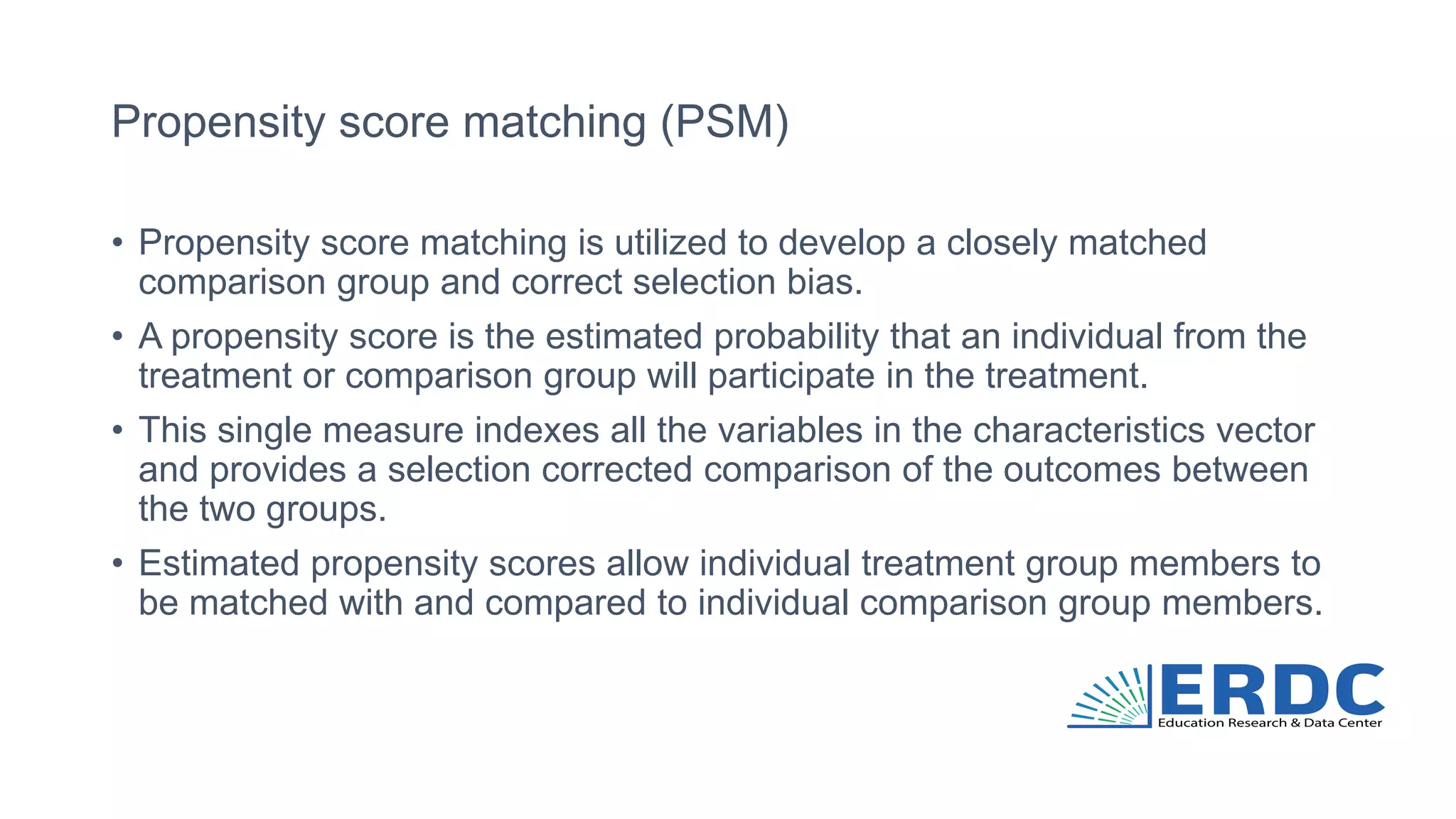 Propensity score matching (PSM)

• Propensity score matching is utilized to develop a closely matched comparison group and correct selection bias.

• A propensity score is the estimated probability that an individual from the treatment or comparison group will participate in the treatment.

• This single measure indexes all the variables in the characteristics vector and provides a selection corrected comparison of the outcomes between the two groups.

• Estimated propensity scores allow individual treatment group members to be matched with and compared to individual comparison group members.

ERDC
Education Research & Data Center